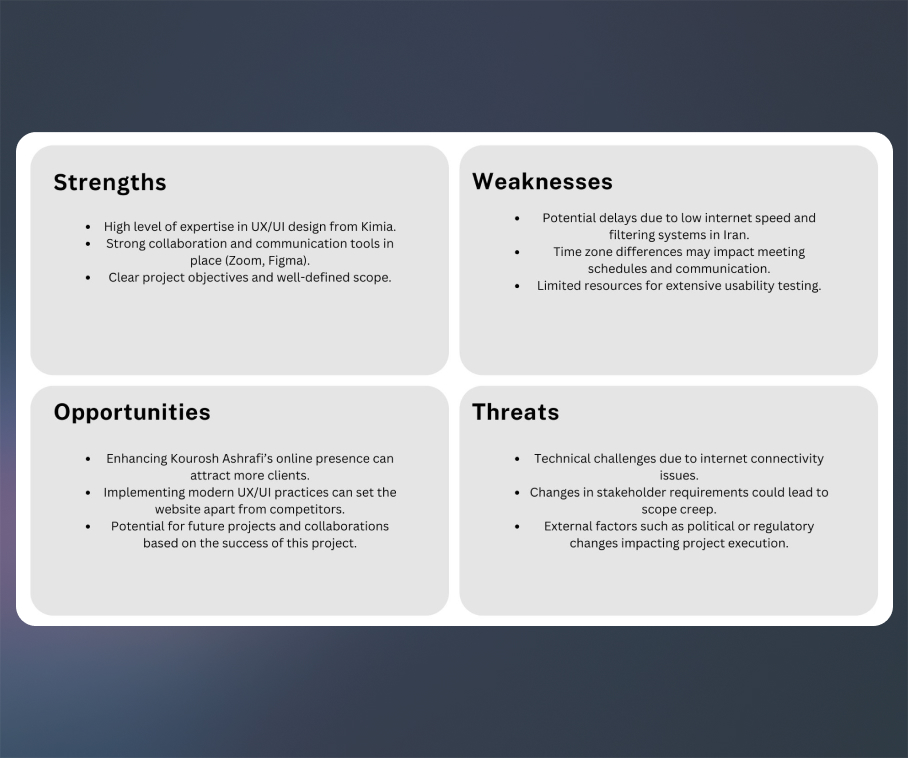 Strengths

- High level of expertise in UX/UI design from Kimia.
- Strong collaboration and communication tools in place (Zoom, Figma).
- Clear project objectives and well-defined scope.

Weaknesses

- Potential delays due to low internet speed and filtering systems in Iran.
- Time zone differences may impact meeting schedules and communication.
- Limited resources for extensive usability testing.

Opportunities

- Enhancing Kourosh Ashrafi's online presence can attract more clients.
- Implementing modern UX/UI practices can set the website apart from competitors.
- Potential for future projects and collaborations based on the success of this project.

Threats

- Technical challenges due to internet connectivity issues.
- Changes in stakeholder requirements could lead to scope creep.
- External factors such as political or regulatory changes impacting project execution.